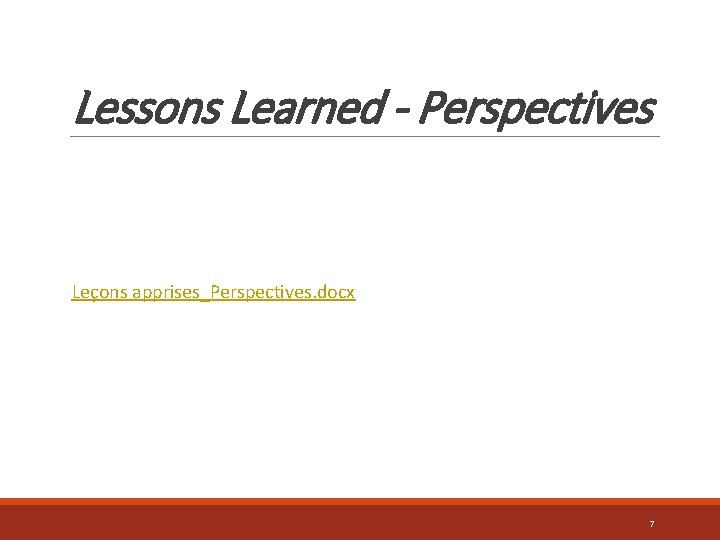 Lessons Learned - Perspectives

Leçons apprises_Perspectives.docx

7